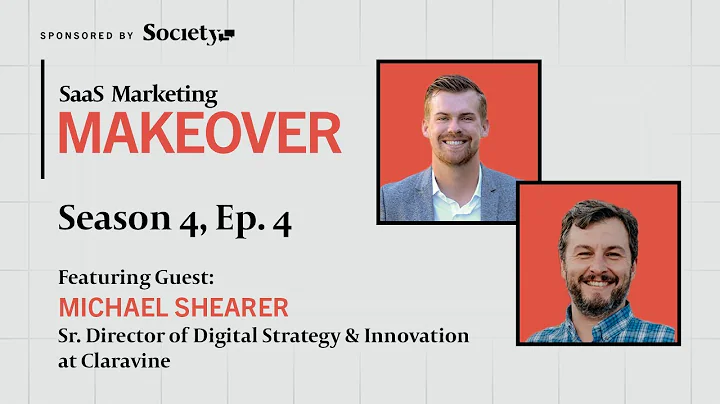 SPONSORED BY Society

SaaS Marketing
MAKEOVER

Season 4, Ep. 4

Featuring Guest:
MICHAEL SHEARER
Sr. Director of Digital Strategy & Innovation at Claravine